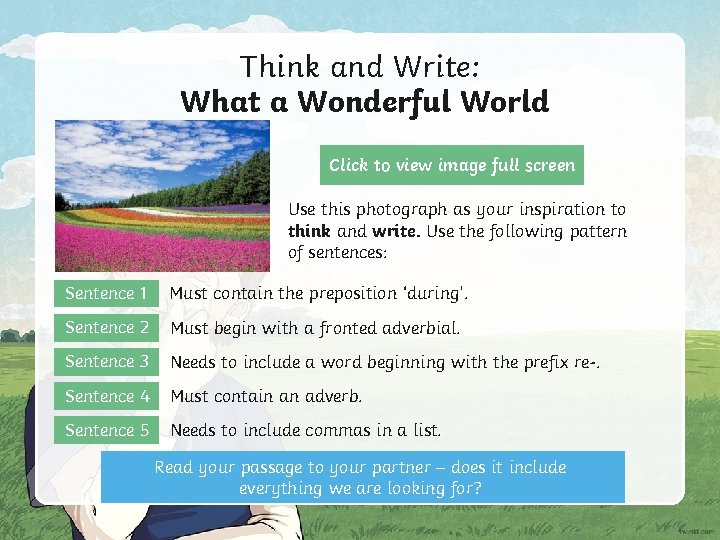 Think and Write:
What a Wonderful World

Click to view image full screen

Use this photograph as your inspiration to think and write. Use the following pattern of sentences:

Sentence 1 Must contain the preposition 'during'.

Sentence 2 Must begin with a fronted adverbial.

Sentence 3 Needs to include a word beginning with the prefix re-.

Sentence 4 Must contain an adverb.

Sentence 5 Needs to include commas in a list.

Read your passage to your partner – does it include everything we are looking for?

twinkl.com